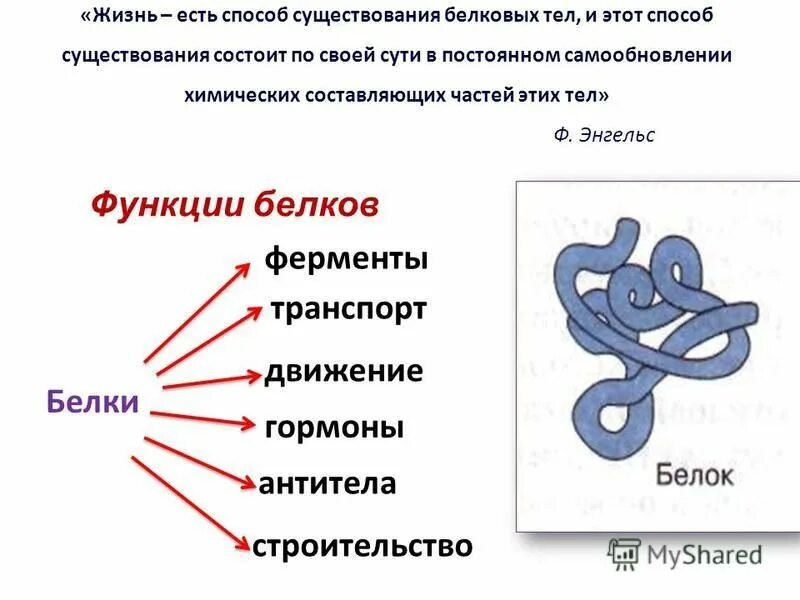 «Жизнь – есть способ существования белковых тел, и этот способ существования состоит по своей сути в постоянном самообновлении химических составляющих частей этих тел»

Ф. Энгельс

Функции белков

Белки

ферменты
транспорт
движение
гормоны
антитела
строительство

Белок

MyShared